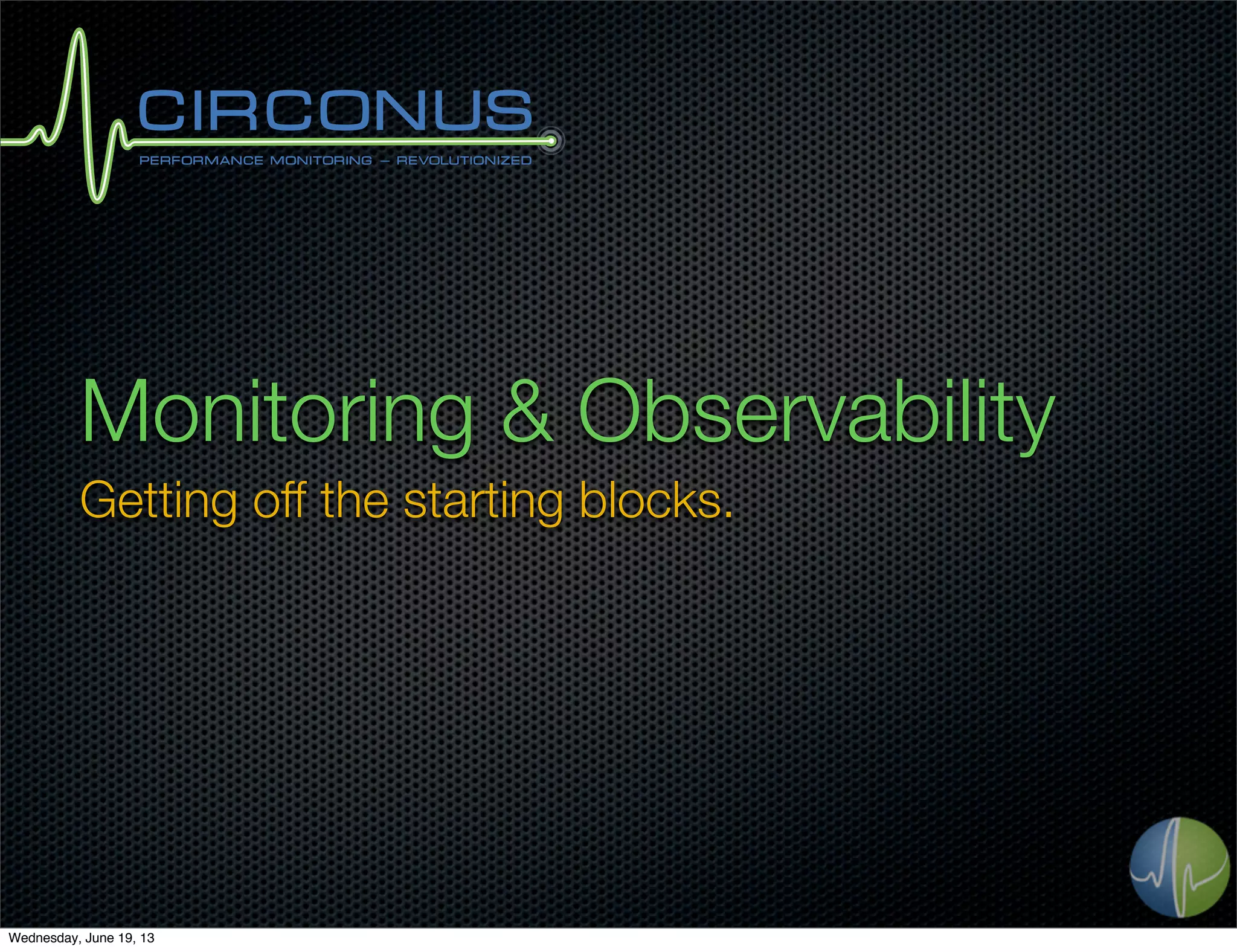 CIRCONUS
PERFORMANCE MONITORING – REVOLUTIONIZED

Monitoring & Observability

Getting off the starting blocks.

Wednesday, June 19, 13